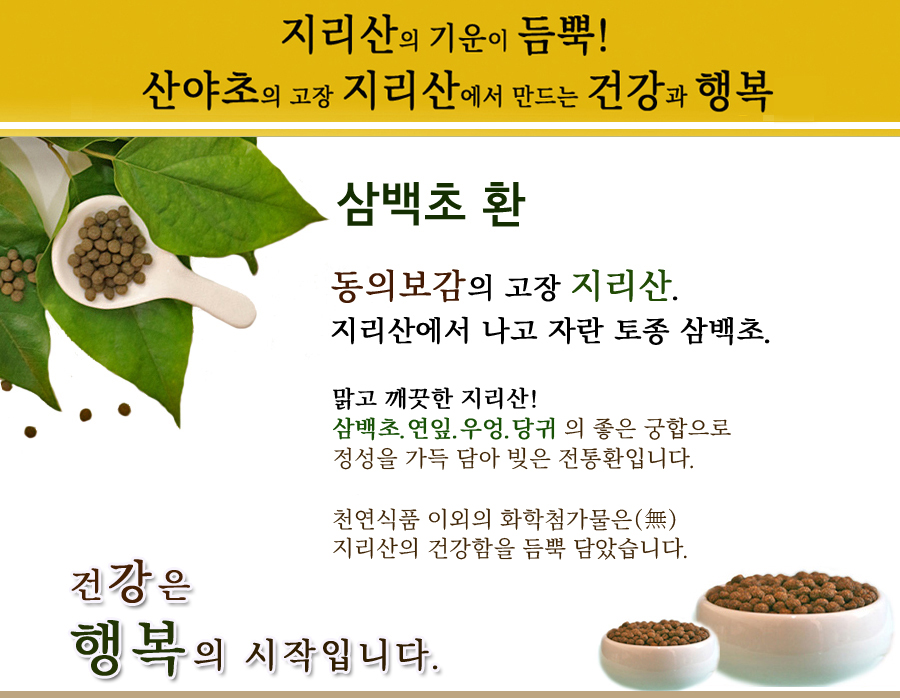 지리산의 기운이 듬뿍!
산야초의 고장 지리산에서 만드는 건강과 행복

삼백초 환

동의보감의 고장 지리산.
지리산에서 나고 자란 토종 삼백초.

맑고 깨끗한 지리산!
삼백초.연잎.우엉.당귀 의 좋은 궁합으로
정성을 가득 담아 빚은 전통환입니다.

천연식품 이외의 화학첨가물은(無)
지리산의 건강함을 듬뿍 담았습니다.

건강은
행복의 시작입니다.